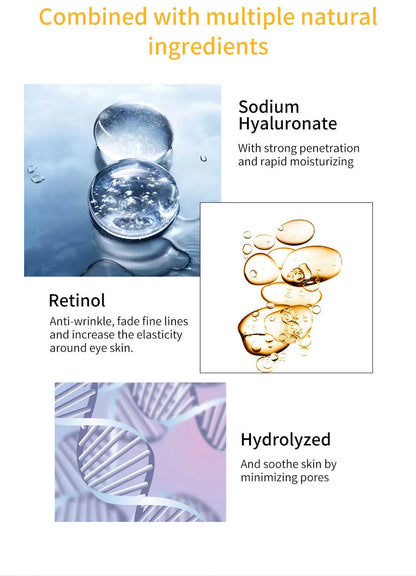 Combined with multiple natural ingredients

Sodium Hyaluronate

With strong penetration and rapid moisturizing

Retinol

Anti-wrinkle, fade fine lines and increase the elasticity around eye skin.

Hydrolyzed

And soothe skin by minimizing pores